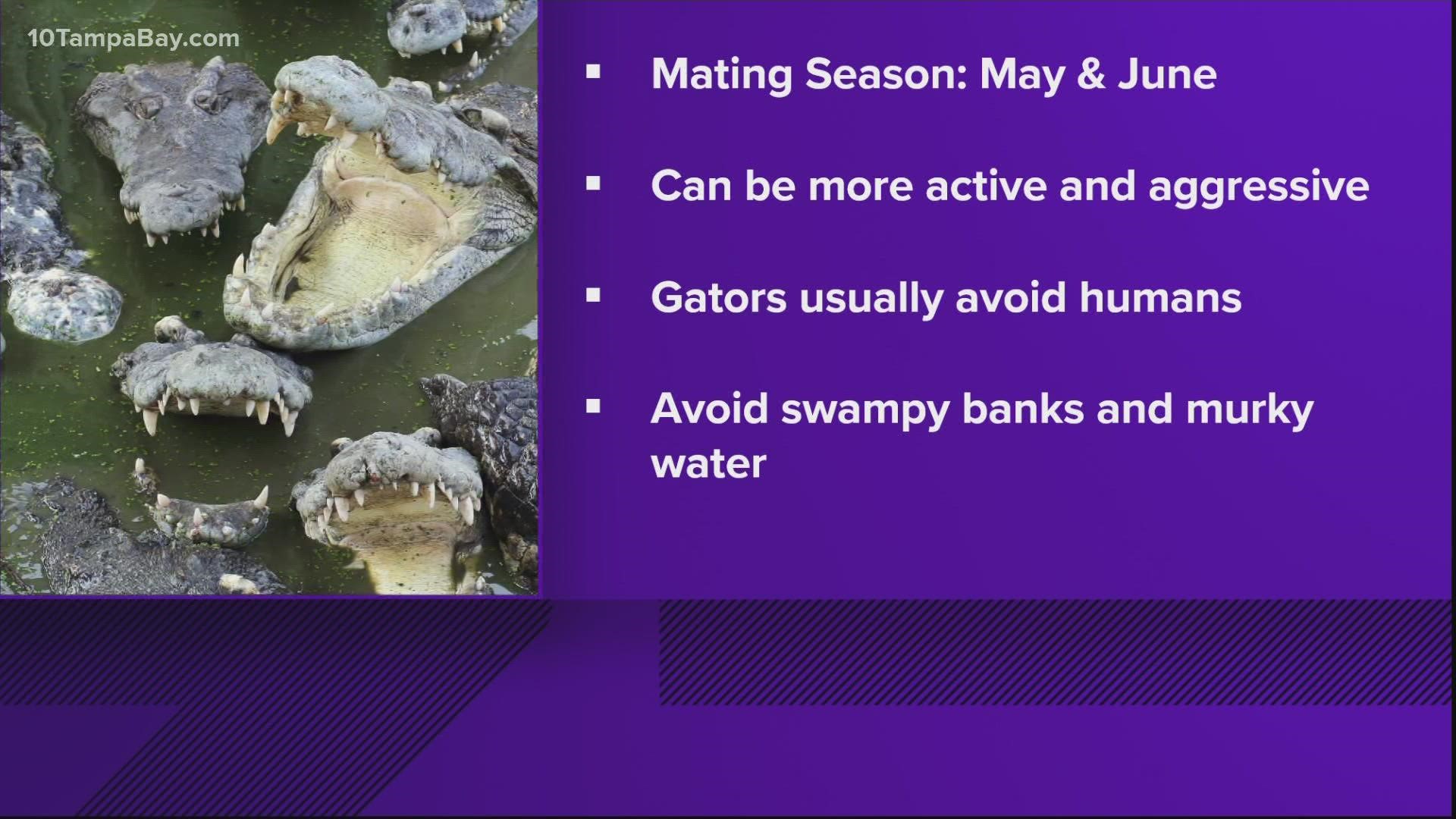 10TampaBay.com

▪ Mating Season: May & June

▪ Can be more active and aggressive

▪ Gators usually avoid humans

▪ Avoid swampy banks and murky water